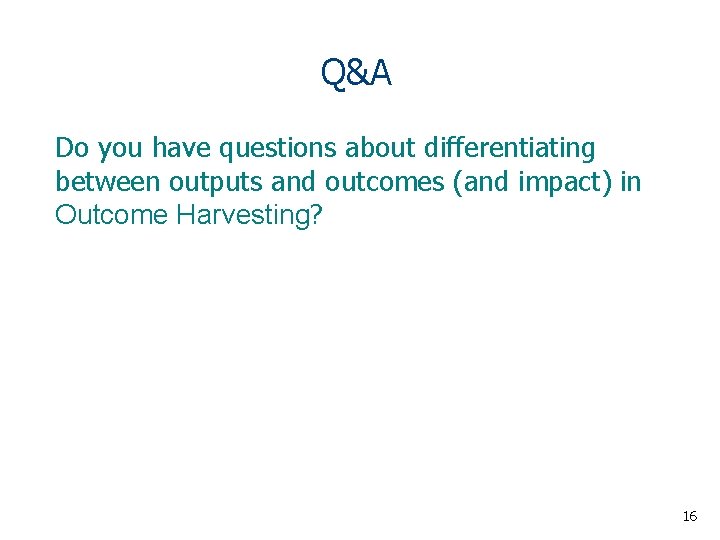 Q&A

Do you have questions about differentiating between outputs and outcomes (and impact) in Outcome Harvesting?

16